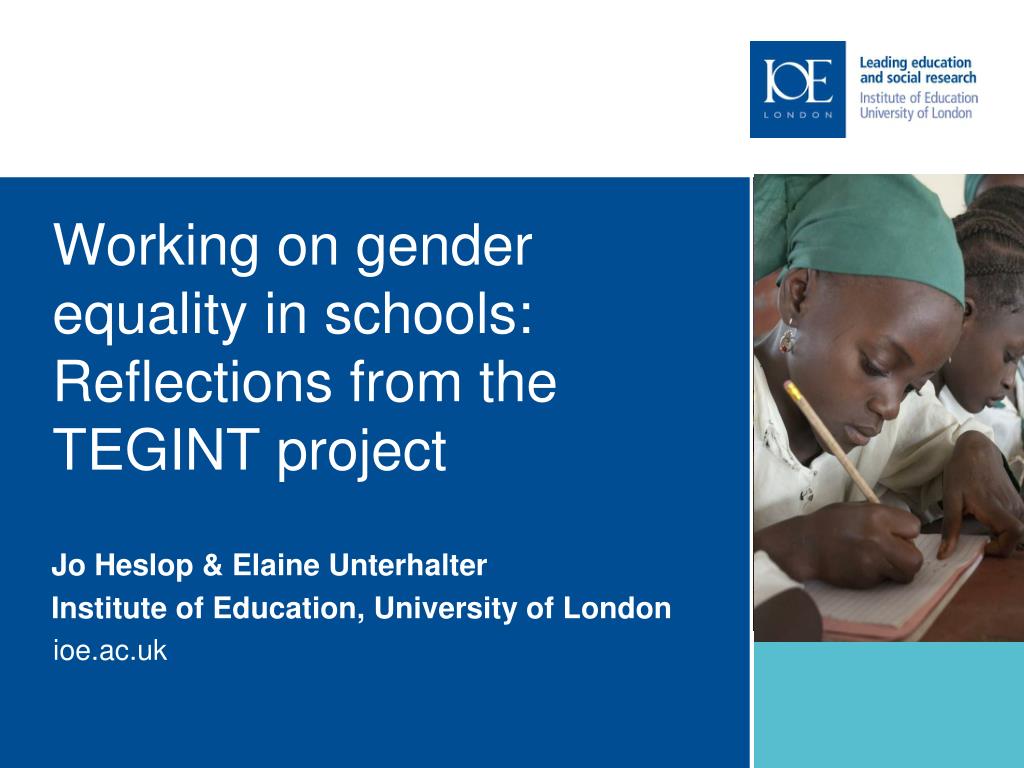 IOE
LONDON

Leading education and social research
Institute of Education
University of London

Working on gender equality in schools: Reflections from the TEGINT project

Jo Heslop & Elaine Unterhalter
Institute of Education, University of London
ioe.ac.uk